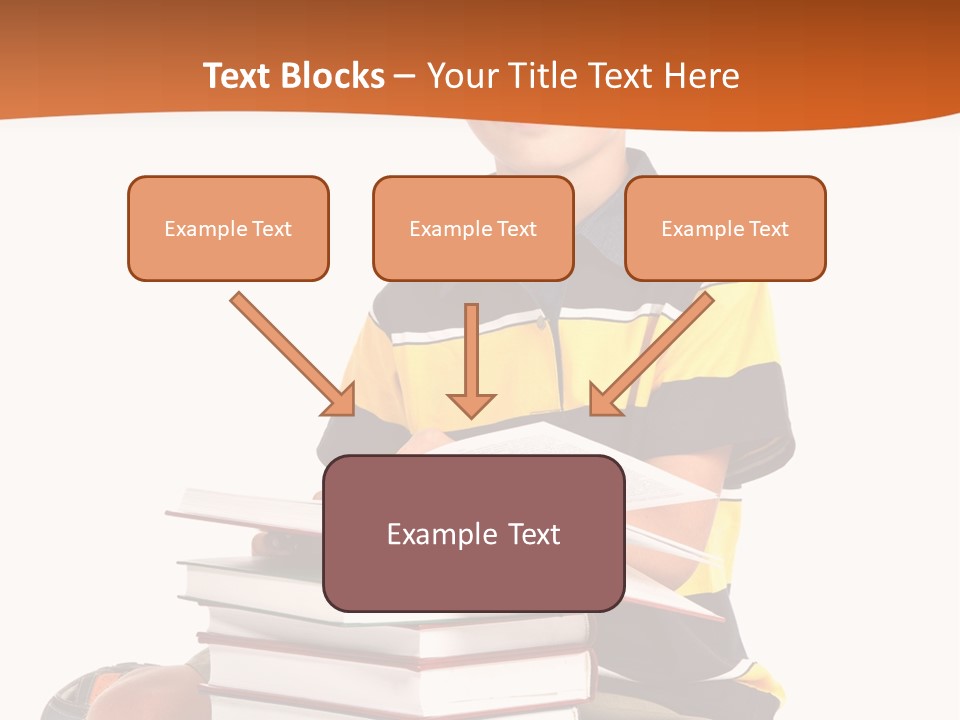 Text Blocks – Your Title Text Here

Example Text

Example Text

Example Text

Example Text